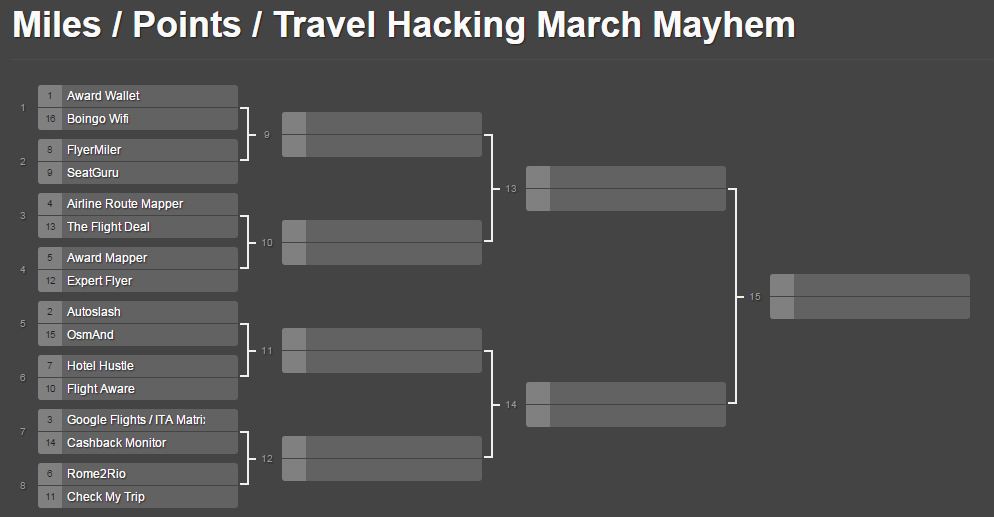 Miles / Points / Travel Hacking March Mayhem

1
1 Award Wallet
16 Boingo Wifi

2
8 FlyerMiler
9 SeatGuru

3
4 Airline Route Mapper
13 The Flight Deal

4
5 Award Mapper
12 Expert Flyer

5
2 Autoslash
15 OsmAnd

6
7 Hotel Hustle
10 Flight Aware

7
3 Google Flights / ITA Matri:
14 Cashback Monitor

8
6 Rome2Rio
11 Check My Trip

9
10
11
12
13
14
15